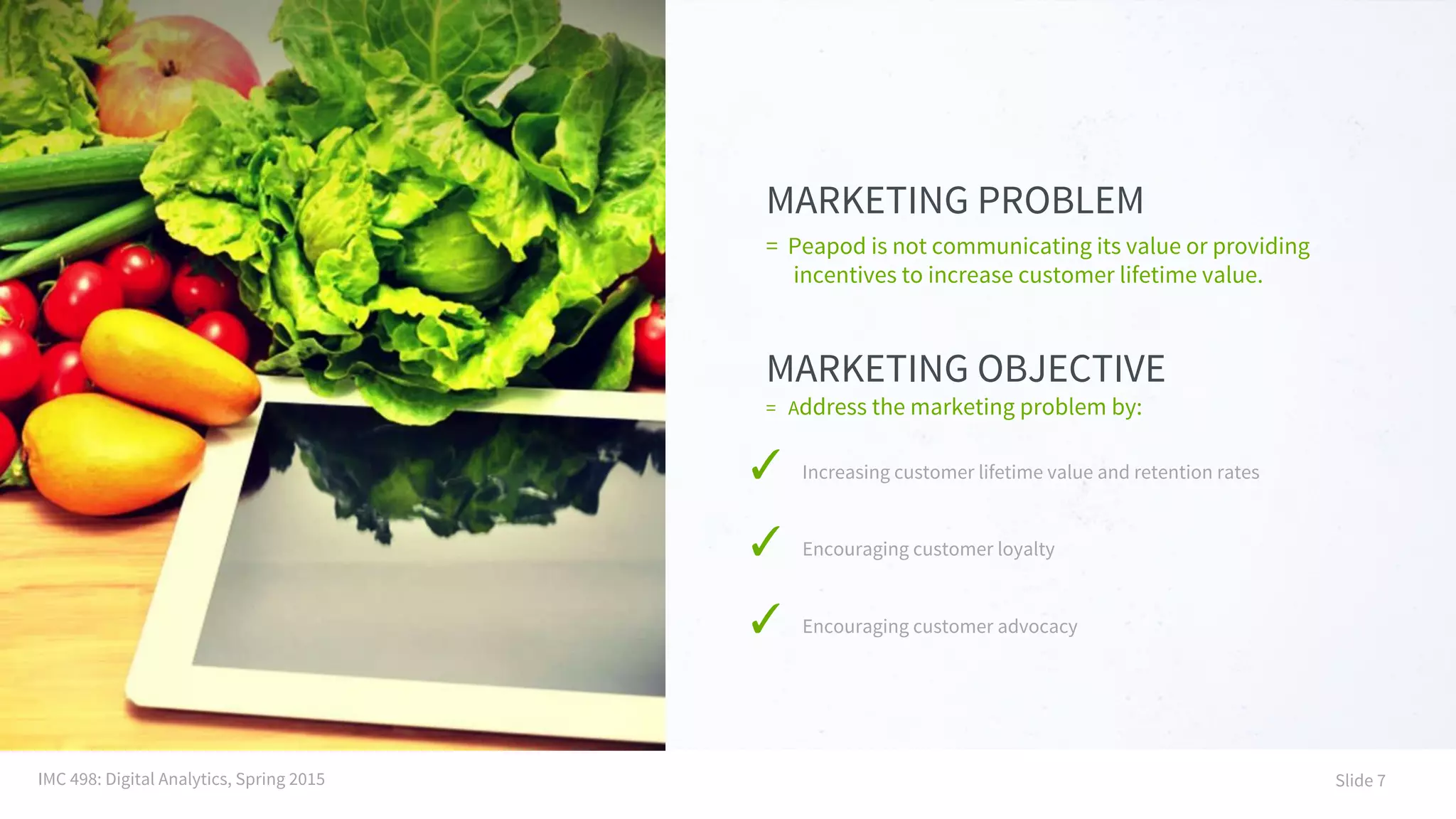 MARKETING PROBLEM

= Peapod is not communicating its value or providing incentives to increase customer lifetime value.

MARKETING OBJECTIVE

= Address the marketing problem by:

✓ Increasing customer lifetime value and retention rates

✓ Encouraging customer loyalty

✓ Encouraging customer advocacy

IMC 498: Digital Analytics, Spring 2015

Slide 7